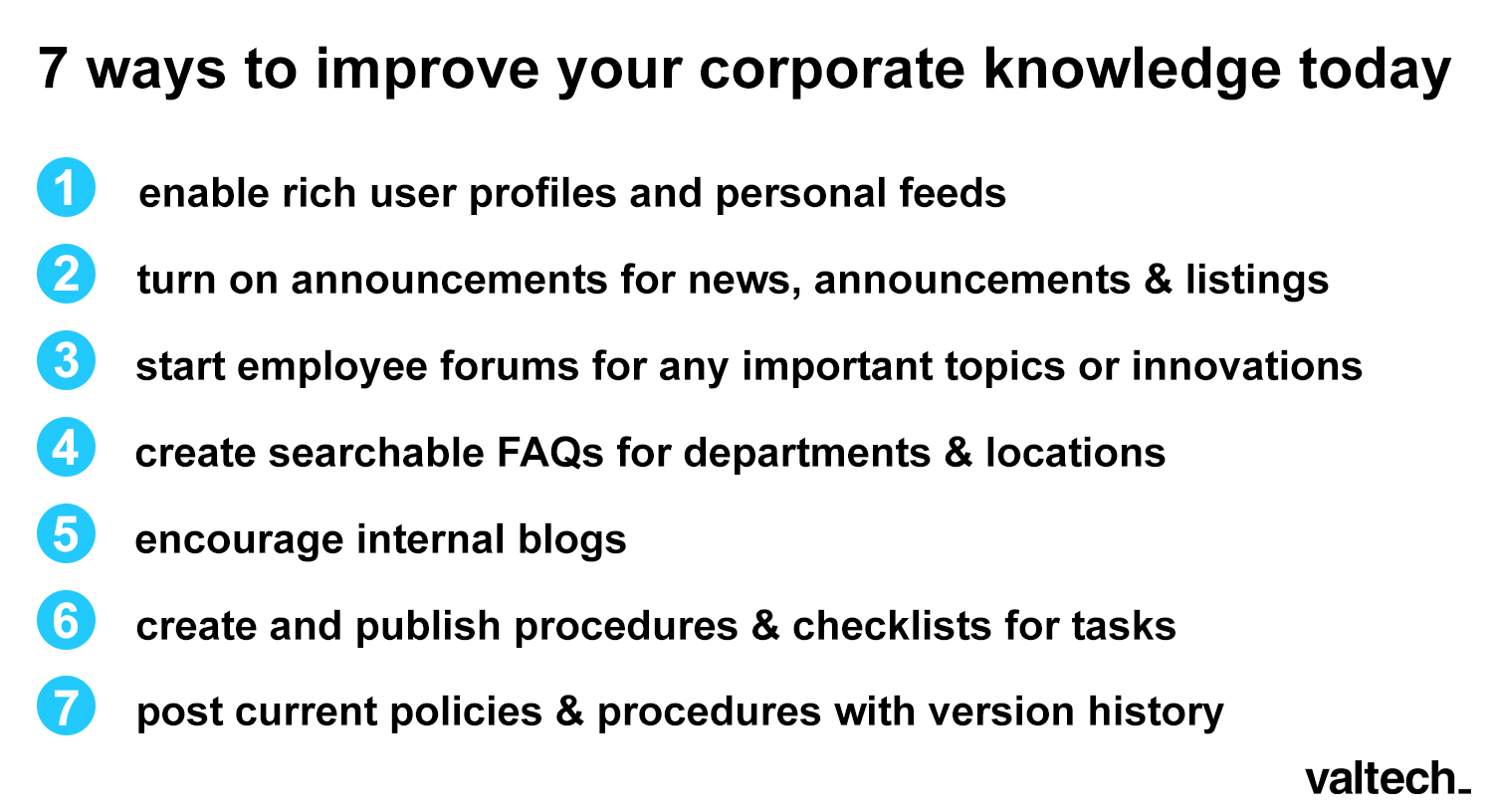 7 ways to improve your corporate knowledge today

1 enable rich user profiles and personal feeds

2 turn on announcements for news, announcements & listings

3 start employee forums for any important topics or innovations

4 create searchable FAQs for departments & locations

5 encourage internal blogs

6 create and publish procedures & checklists for tasks

7 post current policies & procedures with version history

valtech_